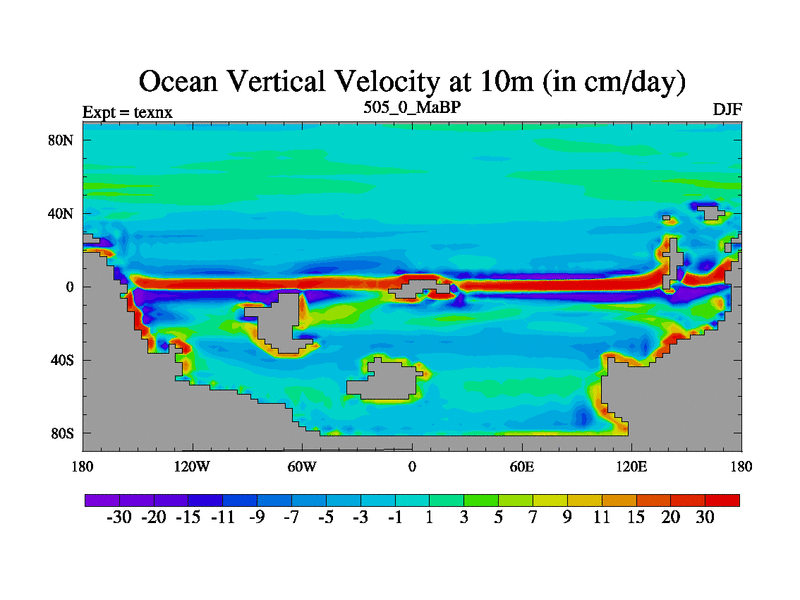 Ocean Vertical Velocity at 10m (in cm/day)

Expt = texnx
505_0_MaBP
DJF

80N
40N
0
40S
80S

180
120W
60W
0
60E
120E
180

-30 -20 -15 -11 -9 -7 -5 -3 -1 1 3 5 7 9 11 15 20 30